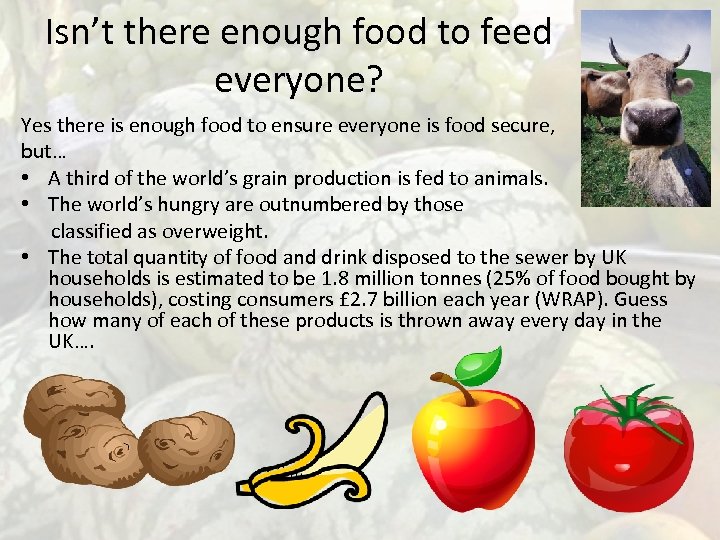 Isn't there enough food to feed everyone?

Yes there is enough food to ensure everyone is food secure, but…

• A third of the world's grain production is fed to animals.
• The world's hungry are outnumbered by those classified as overweight.
• The total quantity of food and drink disposed to the sewer by UK households is estimated to be 1.8 million tonnes (25% of food bought by households), costing consumers £2.7 billion each year (WRAP). Guess how many of each of these products is thrown away every day in the UK….